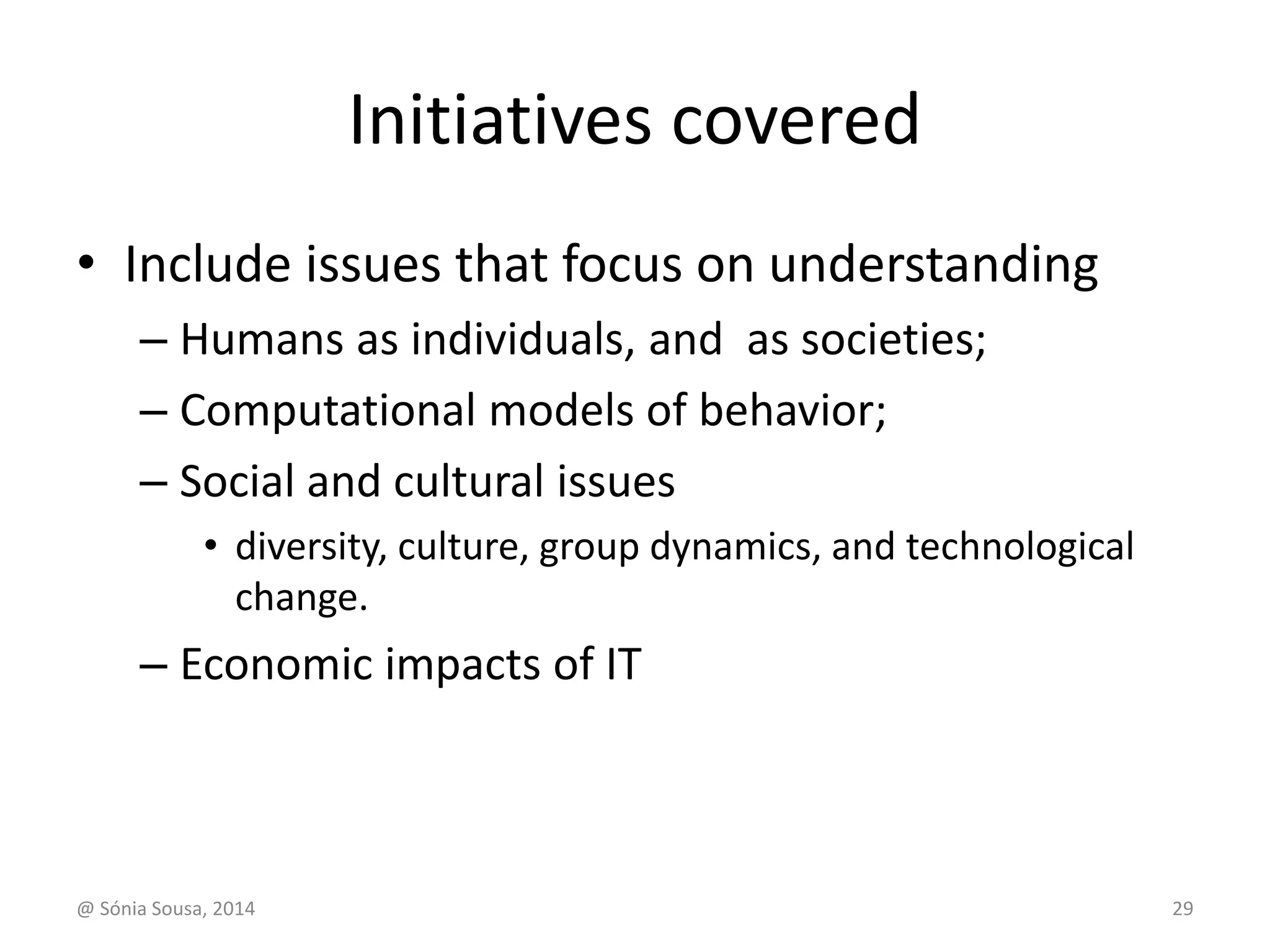 Initiatives covered

• Include issues that focus on understanding
  – Humans as individuals, and  as societies;
  – Computational models of behavior;
  – Social and cultural issues
    • diversity, culture, group dynamics, and technological change.
  – Economic impacts of IT

@ Sónia Sousa, 2014

29